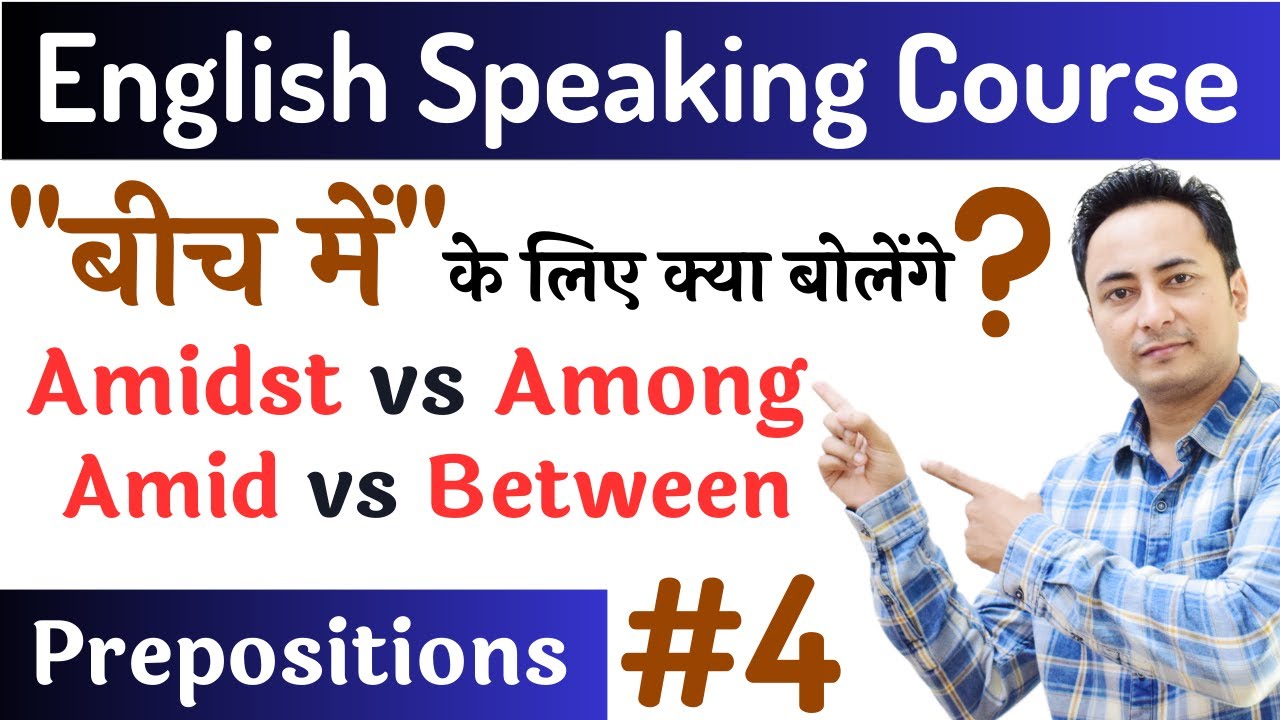 English Speaking Course

"बीच में" के लिए क्या बोलेंगे ?

Amidst vs Among
Amid vs Between

Prepositions #4